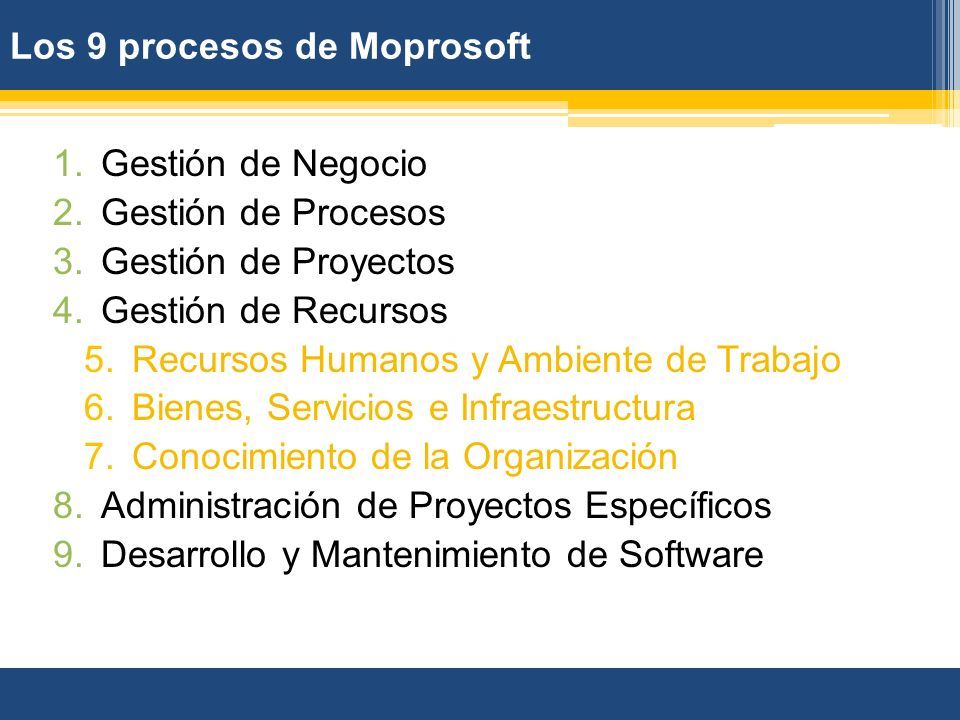 Los 9 procesos de Moprosoft

1. Gestión de Negocio
2. Gestión de Procesos
3. Gestión de Proyectos
4. Gestión de Recursos
5. Recursos Humanos y Ambiente de Trabajo
6. Bienes, Servicios e Infraestructura
7. Conocimiento de la Organización
8. Administración de Proyectos Específicos
9. Desarrollo y Mantenimiento de Software